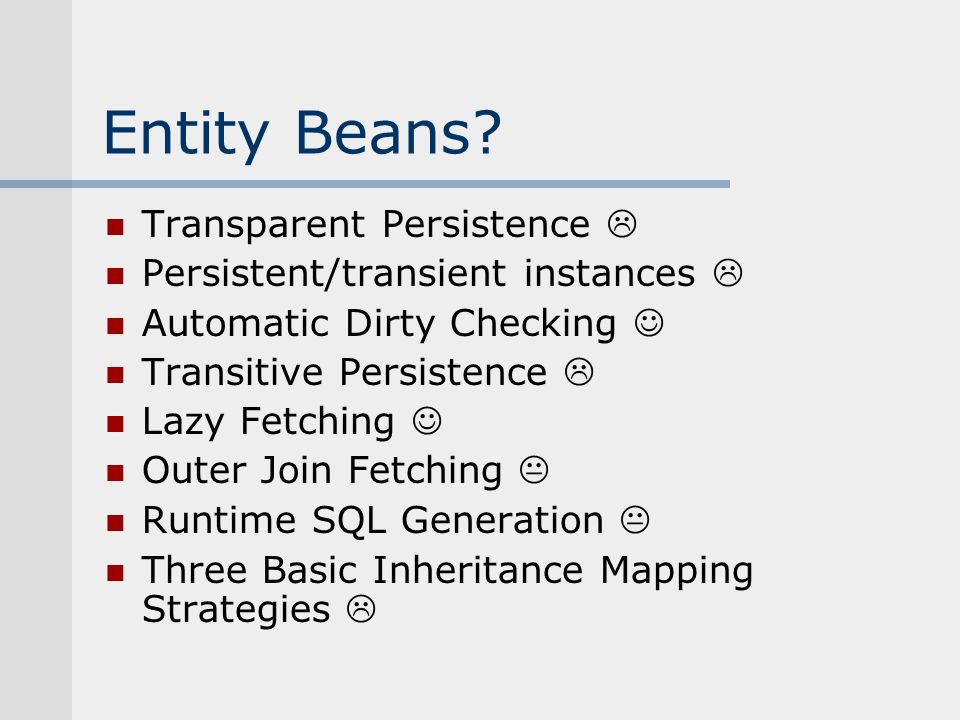 Entity Beans?

- Transparent Persistence ☹
- Persistent/transient instances ☹
- Automatic Dirty Checking ☺
- Transitive Persistence ☹
- Lazy Fetching ☺
- Outer Join Fetching 😐
- Runtime SQL Generation 😐
- Three Basic Inheritance Mapping Strategies ☹